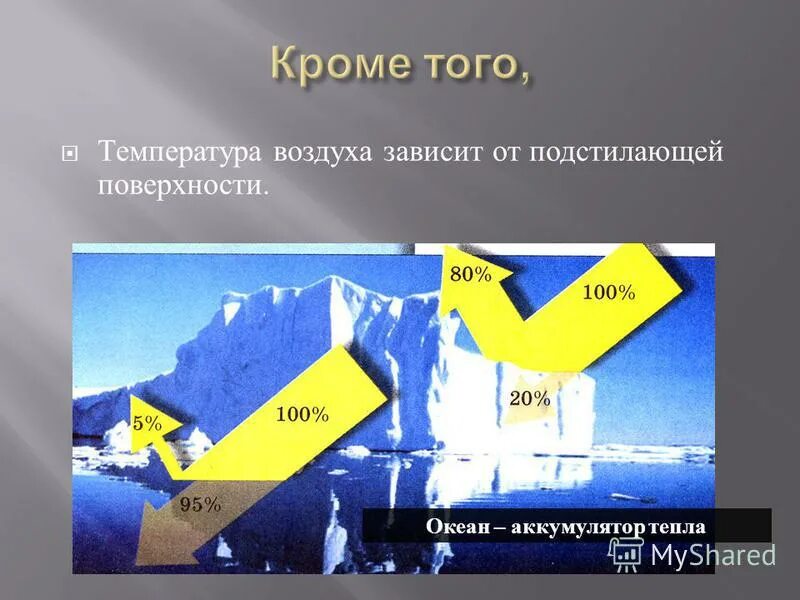 Кроме того,

Температура воздуха зависит от подстилающей поверхности.

80%

100%

20%

5%

100%

95%

Океан – аккумулятор тепла

MyShared